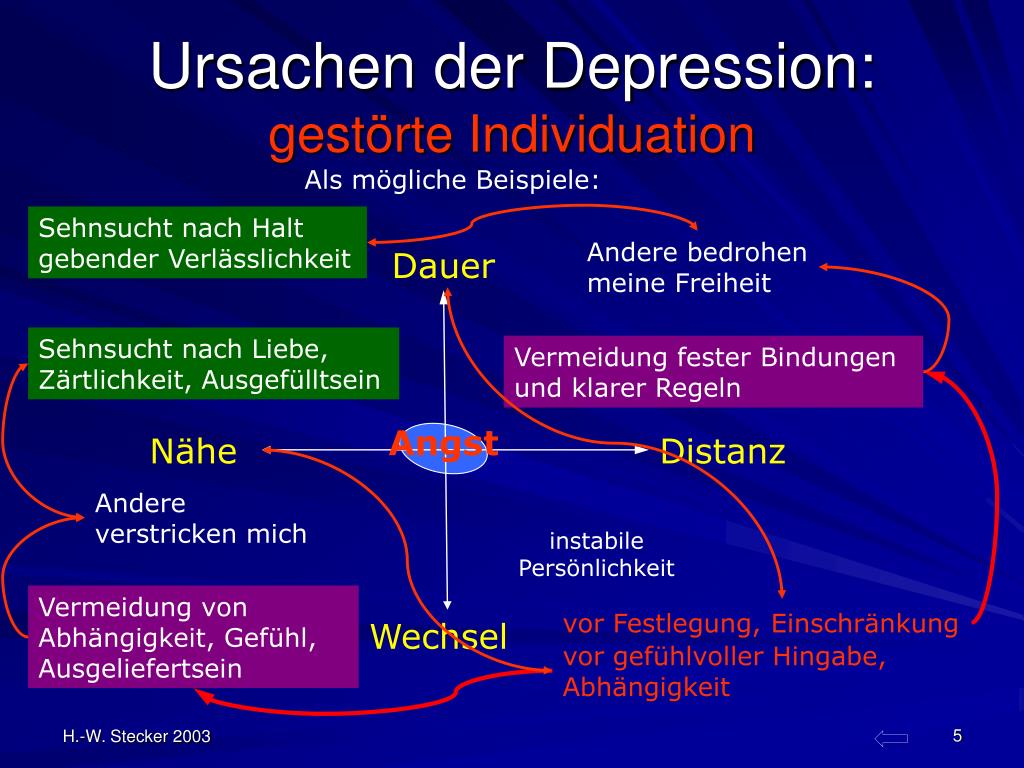 Ursachen der Depression:
gestörte Individuation

Als mögliche Beispiele:

Sehnsucht nach Halt gebender Verlässlichkeit

Dauer

Andere bedrohen meine Freiheit

Sehnsucht nach Liebe, Zärtlichkeit, Ausgefülltsein

Vermeidung fester Bindungen und klarer Regeln

Nähe

Angst

Distanz

Andere verstricken mich

instabile Persönlichkeit

Vermeidung von Abhängigkeit, Gefühl, Ausgeliefertsein

Wechsel

vor Festlegung, Einschränkung
vor gefühlvoller Hingabe, Abhängigkeit

H.-W. Stecker 2003

5